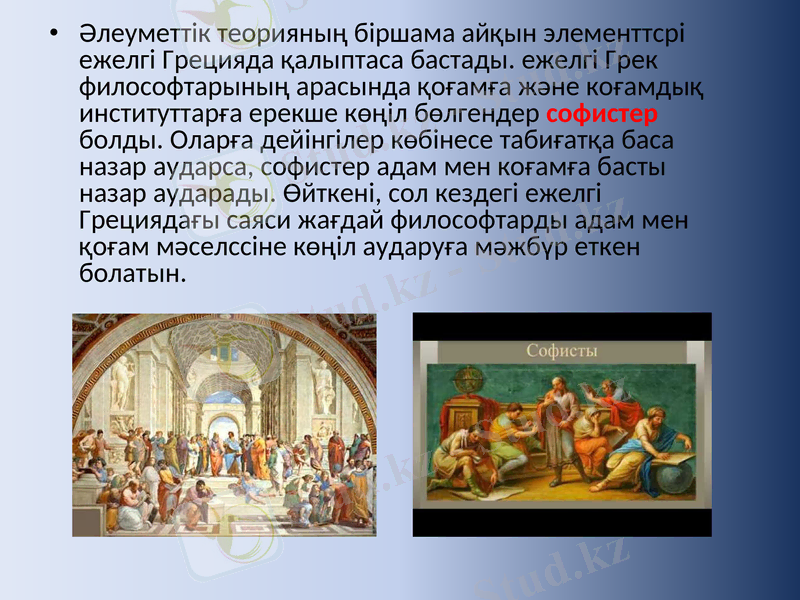 • Әлеуметтік теорияның біршама айқын элементтсрі ежелгі Грецияда қалыптаса бастады. ежелгі Грек философтарының арасында қоғамға және коғамдық институттарға ерекше көңіл бөлгендер софистер болды. Оларға дейінгілер көбінесе табиғатқа баса назар аударса, софистер адам мен коғамға басты назар аударады. Өйткені, сол кездегі ежелгі Грециядағы саяси жағдай философтарды адам мен қоғам мәселссіне көңіл аударуға мәжбүр еткен болатын.

Софисты

Stud.kz